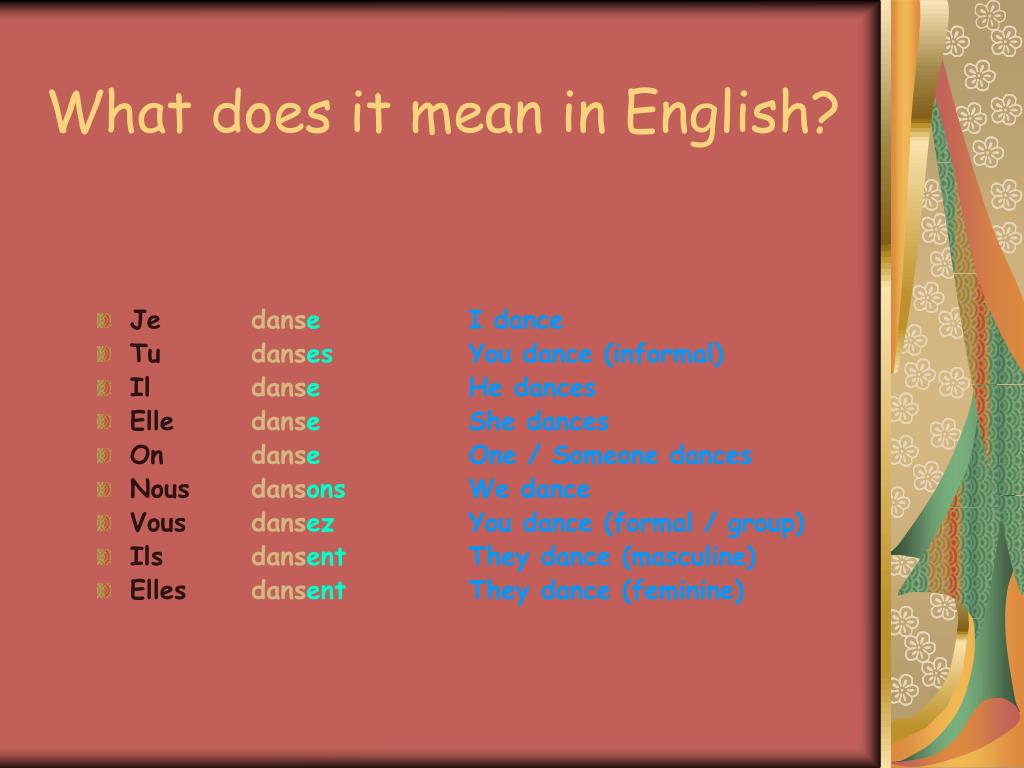 What does it mean in English?

Je danse I dance
Tu danses You dance (informal)
Il danse He dances
Elle danse She dances
On danse One / Someone dances
Nous dansons We dance
Vous dansez You dance (formal / group)
Ils dansent They dance (masculine)
Elles dansent They dance (feminine)